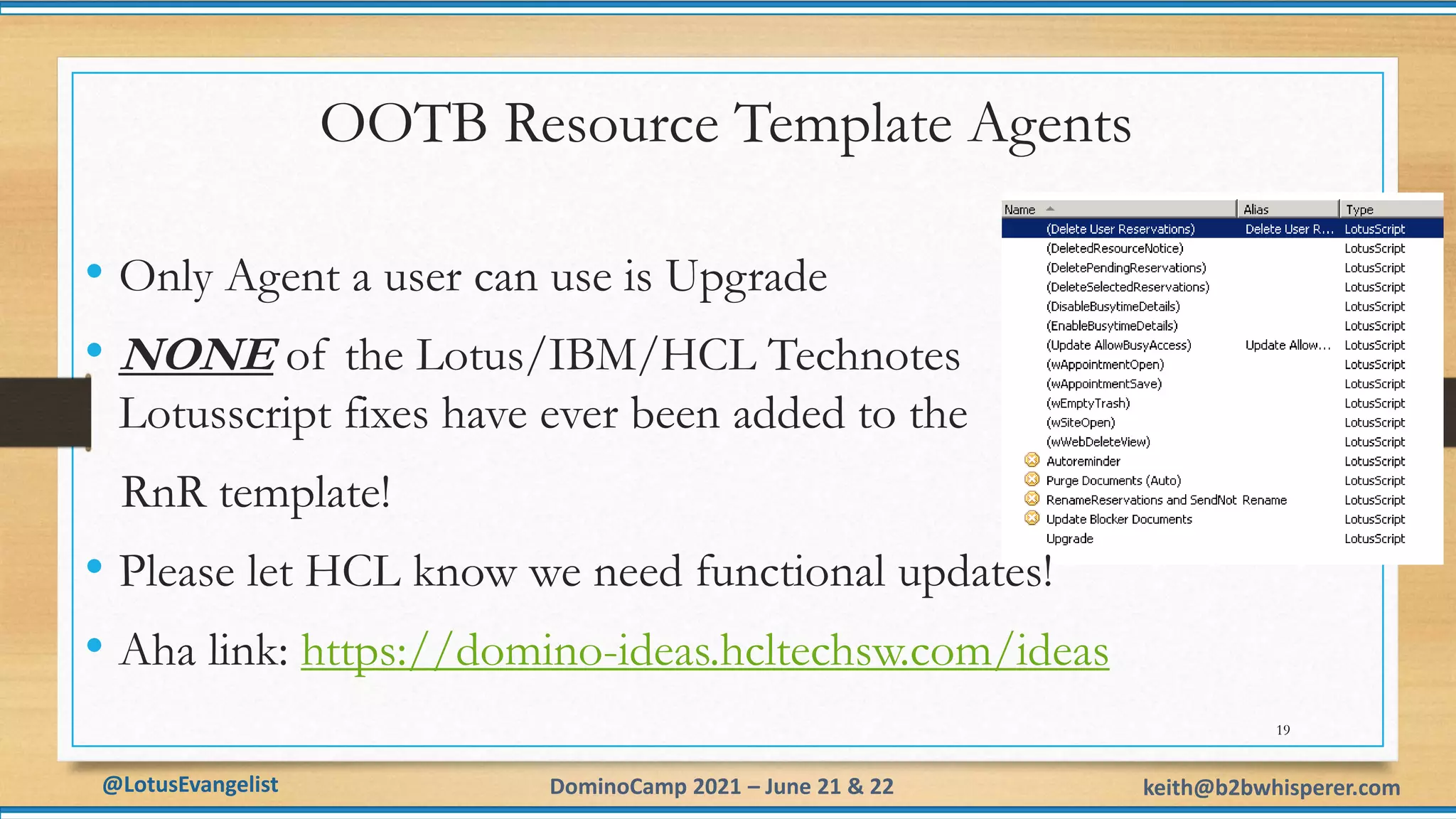 OOTB Resource Template Agents

• Only Agent a user can use is Upgrade

• NONE of the Lotus/IBM/HCL Technotes Lotusscript fixes have ever been added to the RnR template!

• Please let HCL know we need functional updates!

• Aha link: https://domino-ideas.hcltechsw.com/ideas

| Name | Alias | Type |
|---|---|---|
| (Delete User Reservations) | Delete User R... | LotusScript |
| (DeletedResourceNotice) | | LotusScript |
| (DeletePendingReservations) | | LotusScript |
| (DeleteSelectedReservations) | | LotusScript |
| (DisableBusytimeDetails) | | LotusScript |
| (EnableBusytimeDetails) | | LotusScript |
| (Update AllowBusyAccess) | Update Allow... | LotusScript |
| (wAppointmentOpen) | | LotusScript |
| (wAppointmentSave) | | LotusScript |
| (wEmptyTrash) | | LotusScript |
| (wSiteOpen) | | LotusScript |
| (wWebDeleteView) | | LotusScript |
| Autoreminder | | LotusScript |
| Purge Documents (Auto) | | LotusScript |
| RenameReservations and SendNot | Rename | LotusScript |
| Update Blocker Documents | | LotusScript |
| Upgrade | | LotusScript |

19

@LotusEvangelist

DominoCamp 2021 – June 21 & 22

keith@b2bwhisperer.com